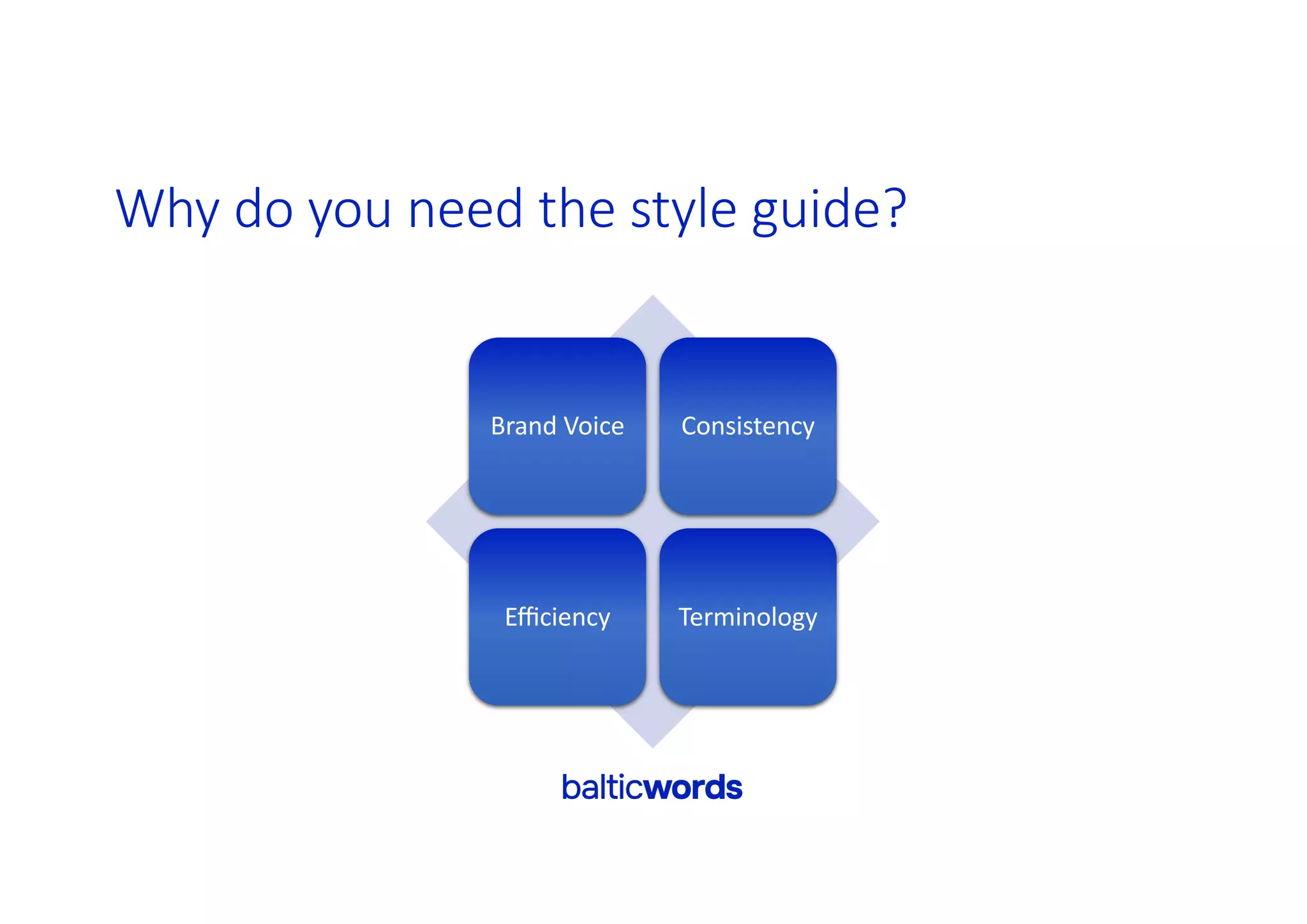 Why do you need the style guide?

Brand Voice

Consistency

Efficiency

Terminology

balticwords